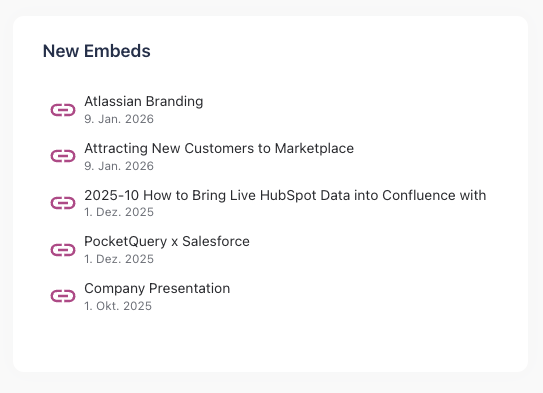 New Embeds

Atlassian Branding
9. Jan. 2026

Attracting New Customers to Marketplace
9. Jan. 2026

2025-10 How to Bring Live HubSpot Data into Confluence with
1. Dez. 2025

PocketQuery x Salesforce
1. Dez. 2025

Company Presentation
1. Okt. 2025